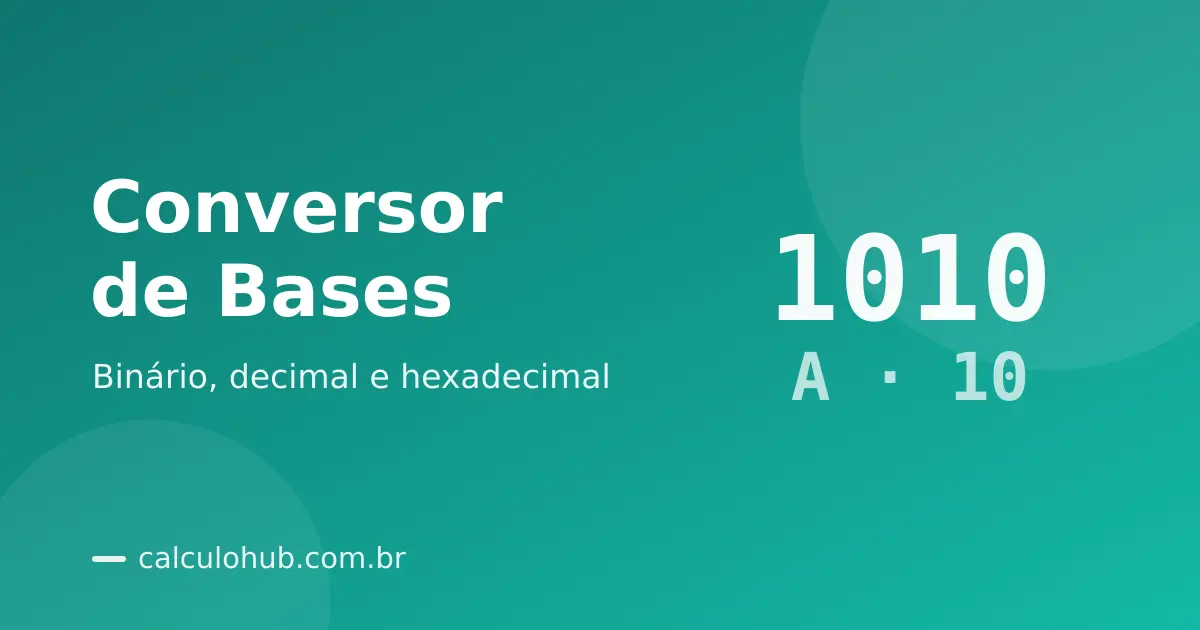 Conversor de Bases

Binário, decimal e hexadecimal

1010

A · 10

calculohub.com.br